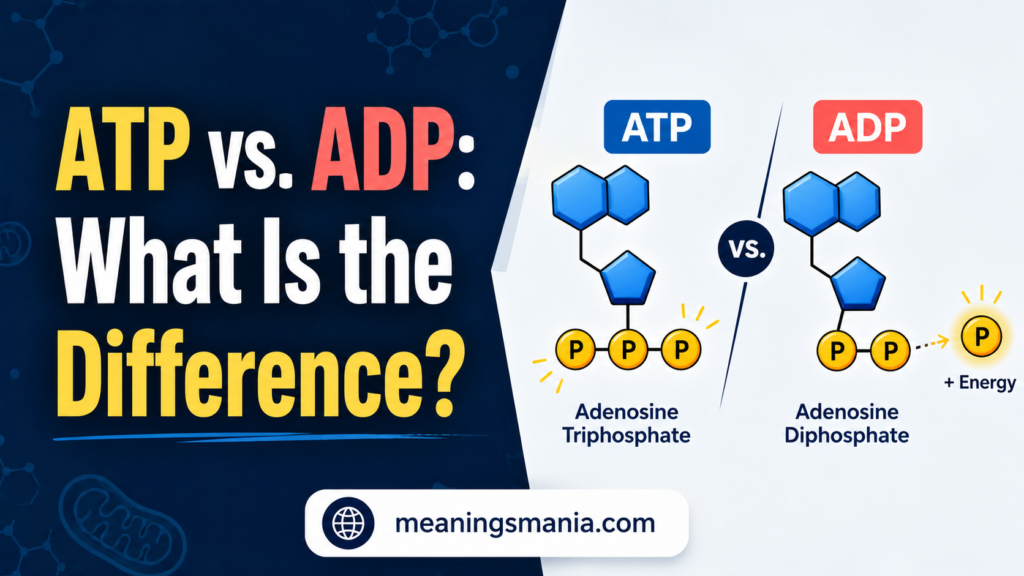 ATP vs. ADP: What Is the Difference?

ATP

P P P

Adenosine Triphosphate

vs.

ADP

P P

P

+ Energy

Adenosine Diphosphate

meaningsmania.com